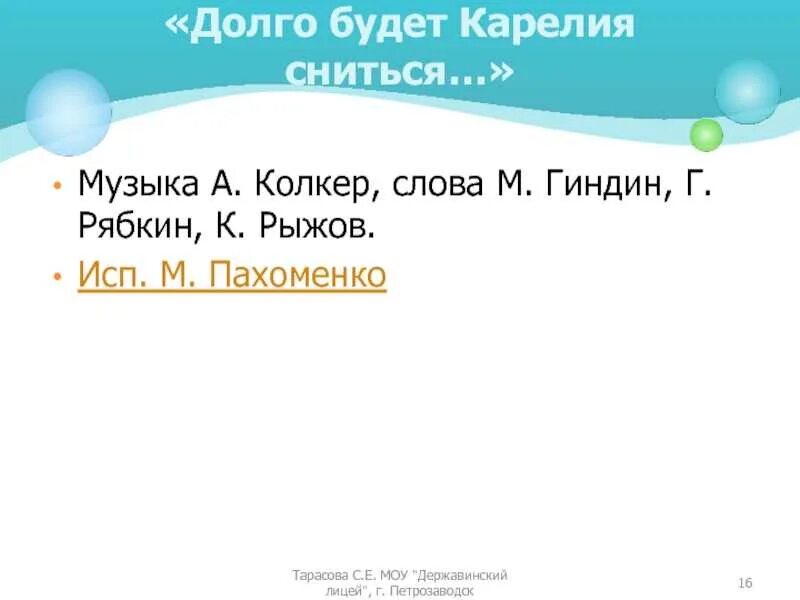 «Долго будет Карелия сниться…»

• Музыка А. Колкер, слова М. Гиндин, Г. Рябкин, К. Рыжов.
• Исп. М. Пахоменко

Тарасова С.Е. МОУ "Державинский лицей", г. Петрозаводск

16